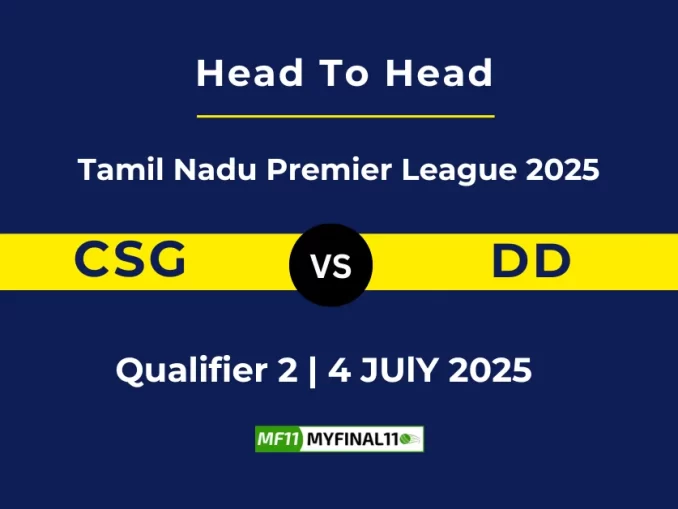 Head To Head

Tamil Nadu Premier League 2025

CSG VS DD

Qualifier 2 | 4 JUIY 2025

MF11 MYFINAL11